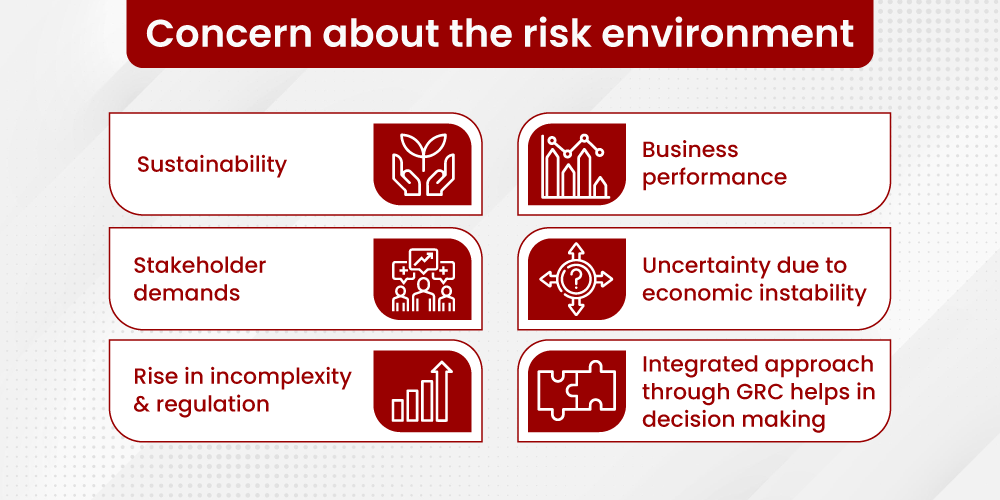 Concern about the risk environment

Sustainability

Stakeholder demands

Rise in incomplexity & regulation

Business performance

Uncertainty due to economic instability

Integrated approach through GRC helps in decision making